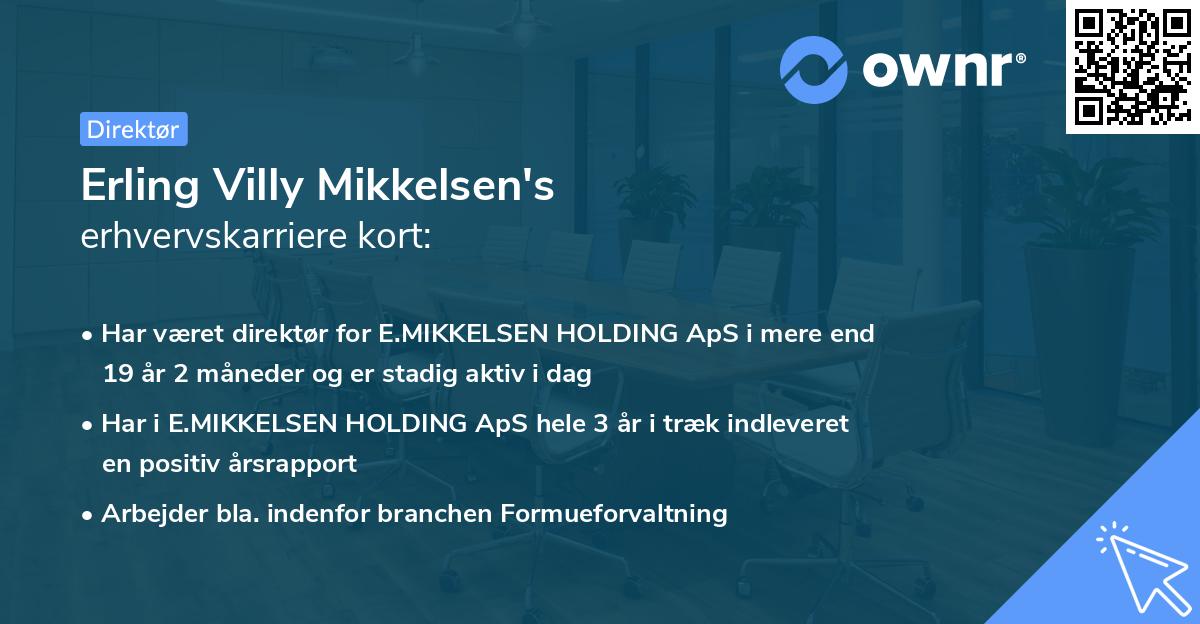 ownr®

Direktør

Erling Villy Mikkelsen's
erhvervskarriere kort:

• Har været direktør for E.MIKKELSEN HOLDING ApS i mere end 19 år 2 måneder og er stadig aktiv i dag

• Har i E.MIKKELSEN HOLDING ApS hele 3 år i træk indleveret en positiv årsrapport

• Arbejder bla. indenfor branchen Formueforvaltning